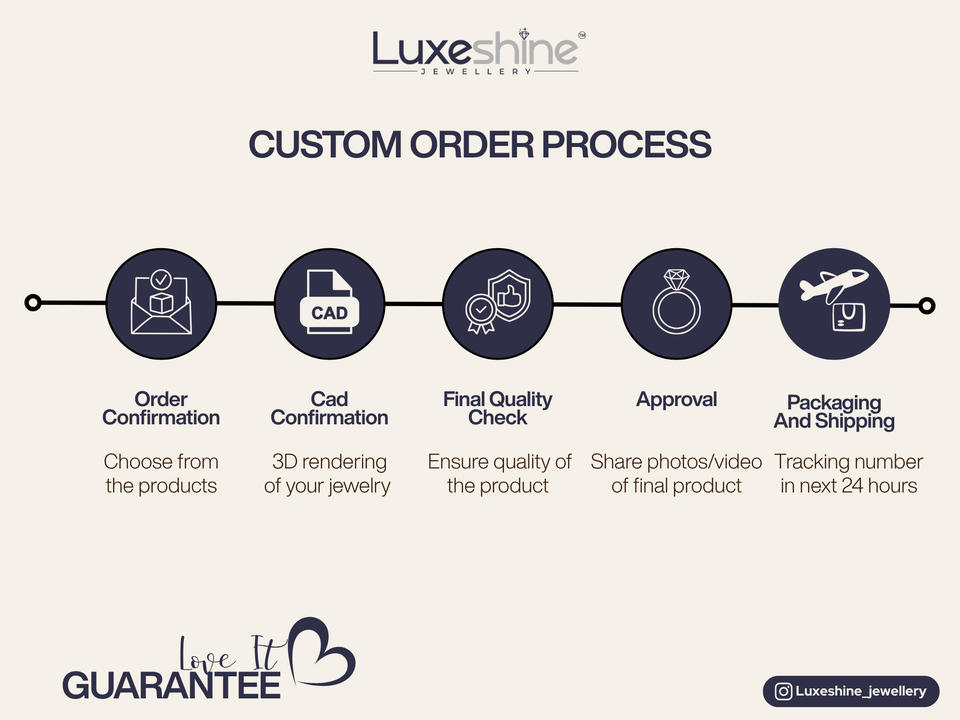 Luxeshine™
JEWELLERY

CUSTOM ORDER PROCESS

CAD

Order Confirmation

Choose from the products

Cad Confirmation

3D rendering of your jewelry

Final Quality Check

Ensure quality of the product

Approval

Share photos/video of final product

Packaging And Shipping

Tracking number in next 24 hours

Love It
GUARANTEE

Luxeshine_jewellery